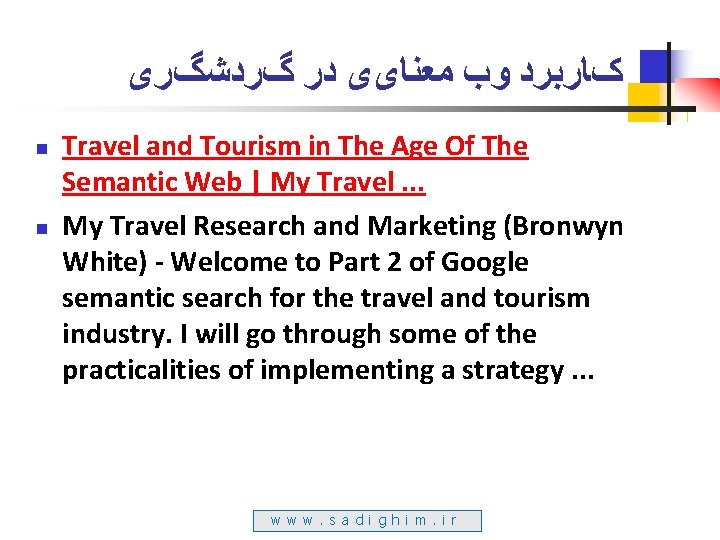 کاربرد وب معنای‌ی در گردشگری

Travel and Tourism in The Age Of The Semantic Web | My Travel ...

My Travel Research and Marketing (Bronwyn White) - Welcome to Part 2 of Google semantic search for the travel and tourism industry. I will go through some of the practicalities of implementing a strategy ...

www.sadighim.ir